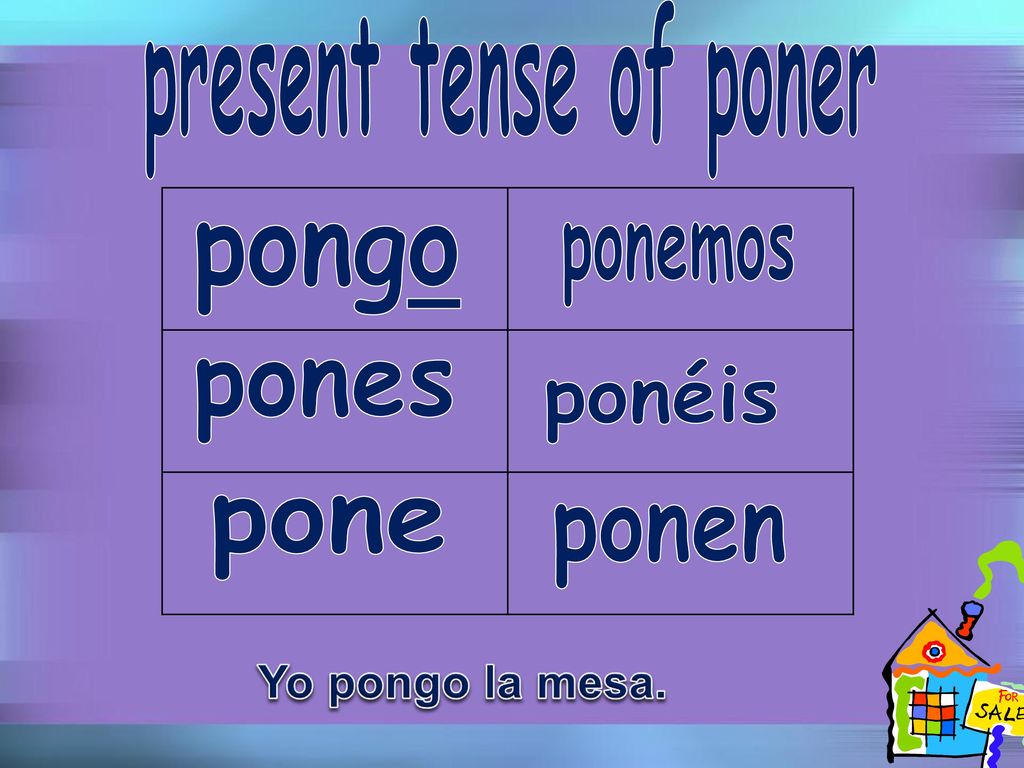 present tense of poner

| pongo | ponemos |
|---|---|
| pones | ponéis |
| pone | ponen |

Yo pongo la mesa.

FOR SALE